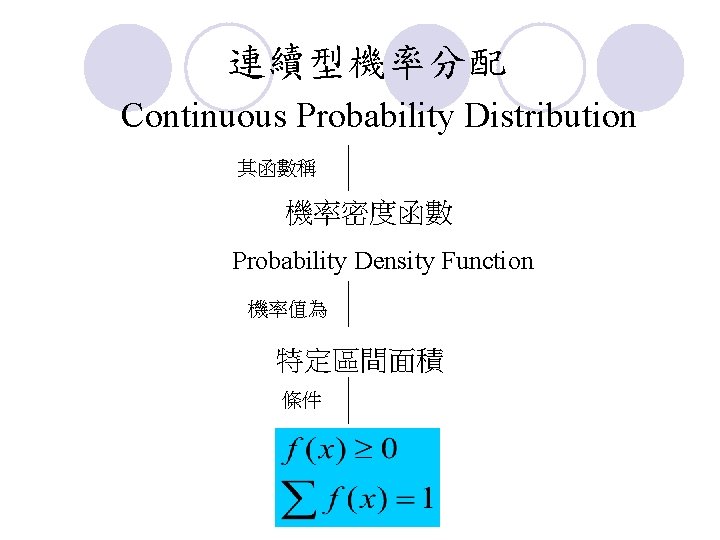 連續型機率分配
Continuous Probability Distribution

其函數稱

機率密度函數

Probability Density Function

機率值為

特定區間面積

條件

$f(x) \geq 0$
$\sum f(x) = 1$